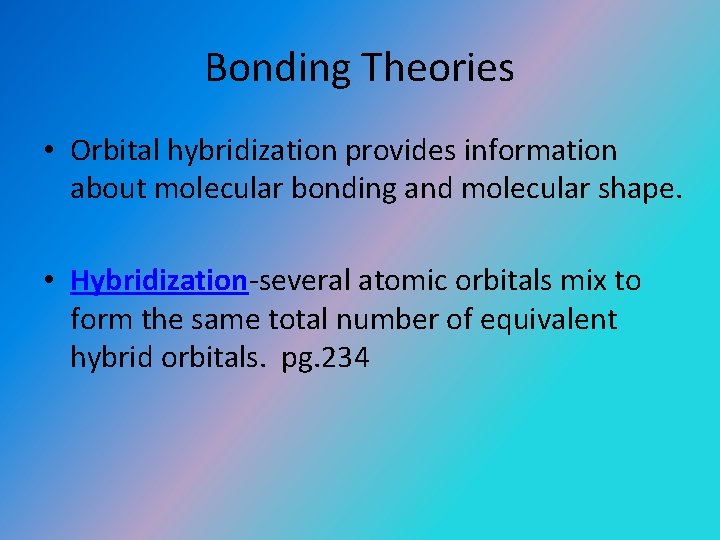 Bonding Theories

• Orbital hybridization provides information about molecular bonding and molecular shape.

• Hybridization-several atomic orbitals mix to form the same total number of equivalent hybrid orbitals. pg.234